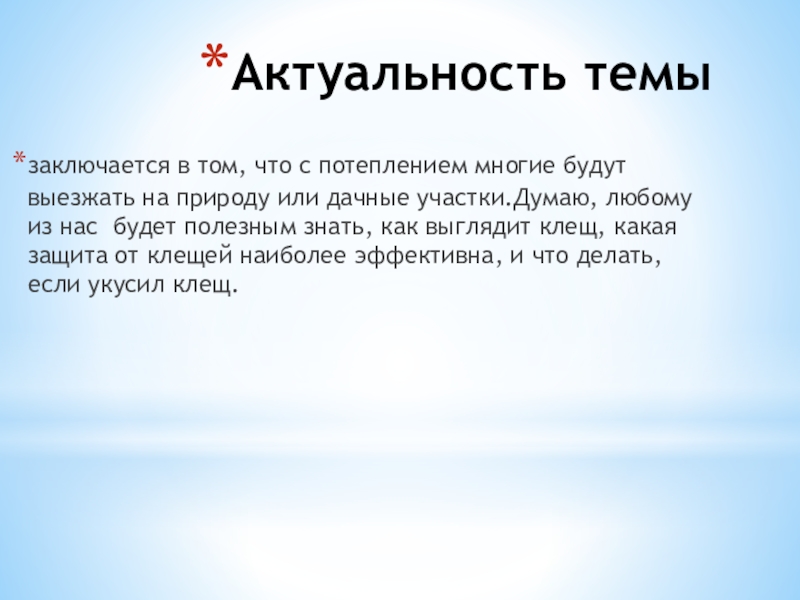 *Актуальность темы

*заключается в том, что с потеплением многие будут выезжать на природу или дачные участки.Думаю, любому из нас будет полезным знать, как выглядит клещ, какая защита от клещей наиболее эффективна, и что делать, если укусил клещ.